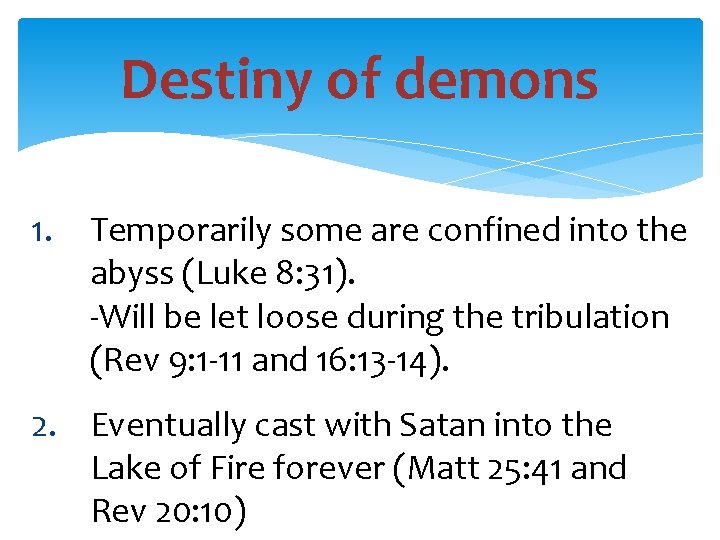 Destiny of demons

1. Temporarily some are confined into the abyss (Luke 8:31).
-Will be let loose during the tribulation (Rev 9:1-11 and 16:13-14).

2. Eventually cast with Satan into the Lake of Fire forever (Matt 25:41 and Rev 20:10)